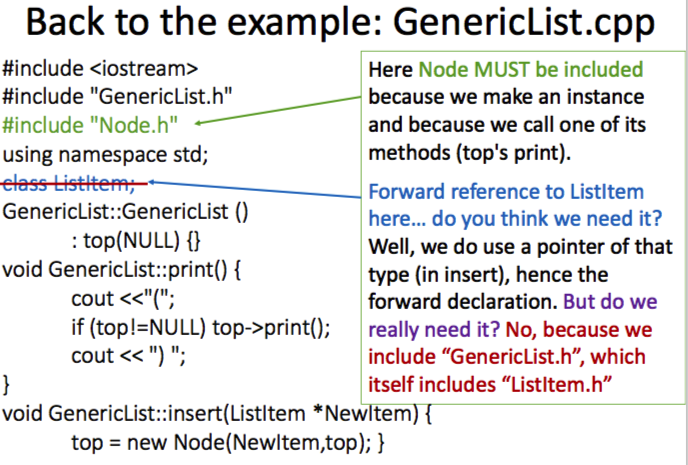 Back to the example: GenericList.cpp

#include <iostream>
#include "GenericList.h"
#include "Node.h"
using namespace std;
class ListItem;
GenericList::GenericList ()
: top(NULL) {}
void GenericList::print() {
cout <<"(";
if (top!=NULL) top->print();
cout << ") ";
}
void GenericList::insert(ListItem *NewItem) {
top = new Node(NewItem,top); }

Here Node MUST be included because we make an instance and because we call one of its methods (top's print).

Forward reference to ListItem here... do you think we need it? Well, we do use a pointer of that type (in insert), hence the forward declaration. But do we really need it? No, because we include “GenericList.h”, which itself includes “ListItem.h”